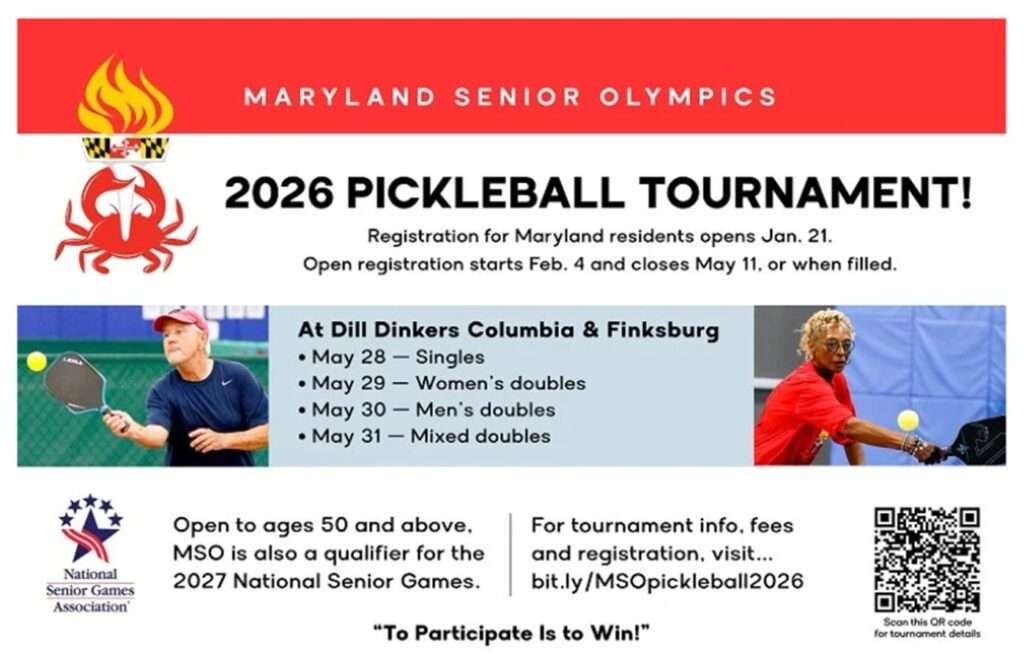 MARYLAND SENIOR OLYMPICS

2026 PICKLEBALL TOURNAMENT!

Registration for Maryland residents opens Jan. 21.
Open registration starts Feb. 4 and closes May 11, or when filled.

At Dill Dinkers Columbia & Finksburg
• May 28 — Singles
• May 29 — Women's doubles
• May 30 — Men's doubles
• May 31 — Mixed doubles

National Senior Games Association

Open to ages 50 and above, MSO is also a qualifier for the 2027 National Senior Games.

For tournament info, fees and registration, visit... bit.ly/MSOpickleball2026

Scan this QR code for tournament details

"To Participate Is to Win!"